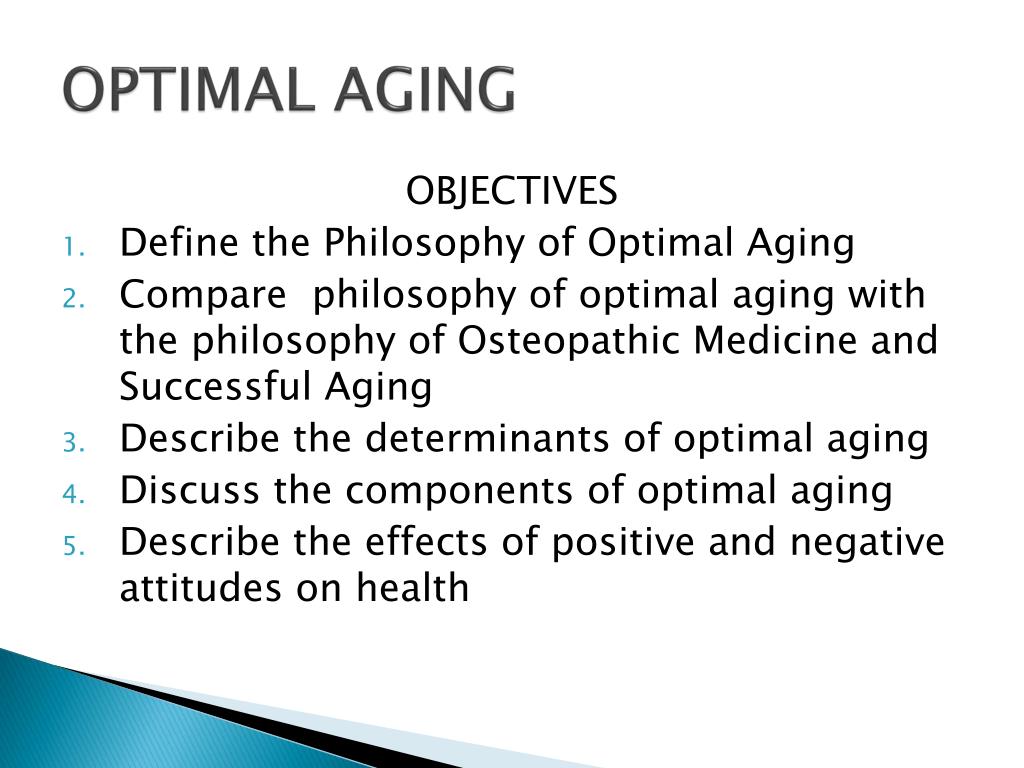 OPTIMAL AGING

OBJECTIVES

1. Define the Philosophy of Optimal Aging
2. Compare philosophy of optimal aging with the philosophy of Osteopathic Medicine and Successful Aging
3. Describe the determinants of optimal aging
4. Discuss the components of optimal aging
5. Describe the effects of positive and negative attitudes on health